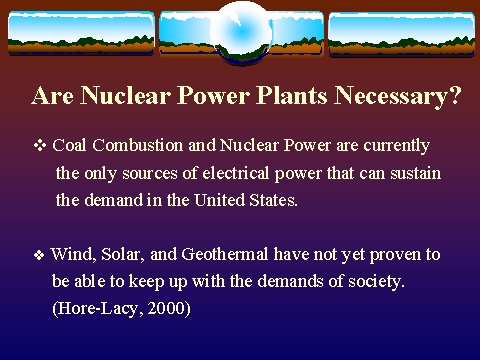 Are Nuclear Power Plants Necessary?

❖ Coal Combustion and Nuclear Power are currently the only sources of electrical power that can sustain the demand in the United States.

❖ Wind, Solar, and Geothermal have not yet proven to be able to keep up with the demands of society. (Hore-Lacy, 2000)